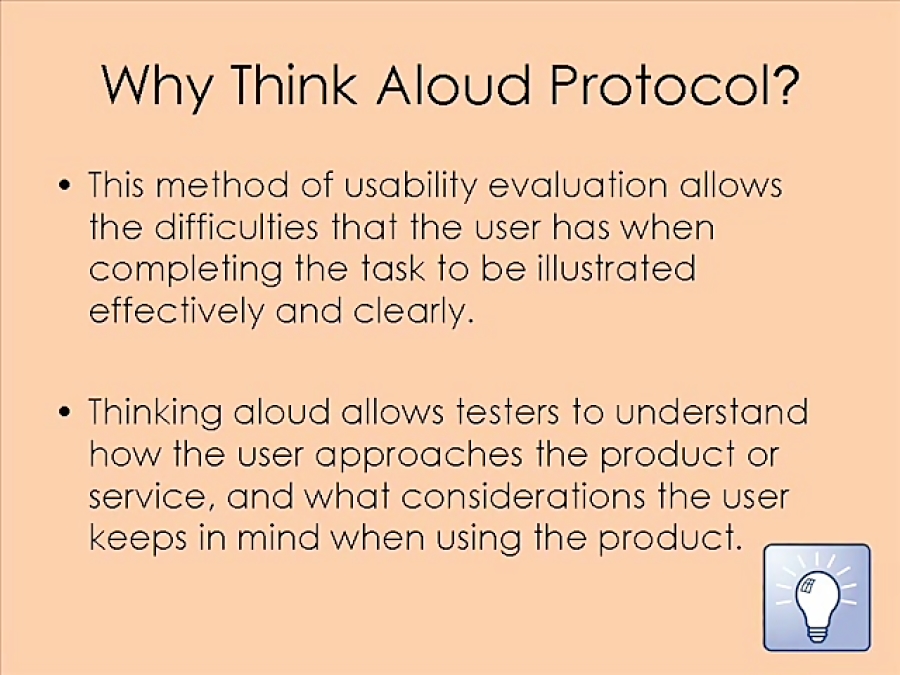 Why Think Aloud Protocol?

• This method of usability evaluation allows the difficulties that the user has when completing the task to be illustrated effectively and clearly.

• Thinking aloud allows testers to understand how the user approaches the product or service, and what considerations the user keeps in mind when using the product.